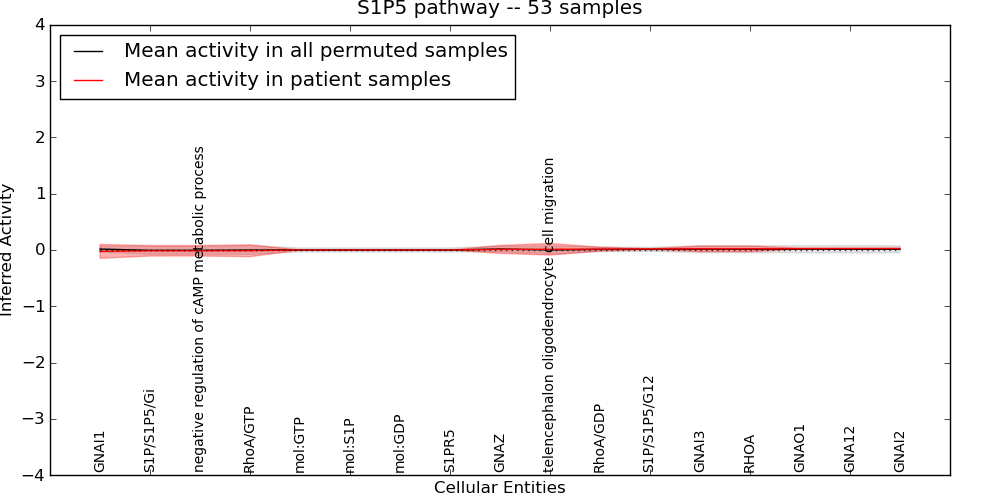 S1P5 pathway -- 53 samples

Mean activity in all permuted samples
Mean activity in patient samples

Inferred Activity

4
3
2
1
0
−1
−2
−3
−4

GNAI1
S1P/S1P5/Gi
negative regulation of cAMP metabolic process
RhoA/GTP
mol:GTP
mol:S1P
mol:GDP
S1PR5
GNAZ
telencephalon oligodendrocyte cell migration
RhoA/GDP
S1P/S1P5/G12
GNAI3
RHOA
GNAO1
GNA12
GNAI2

Cellular Entities